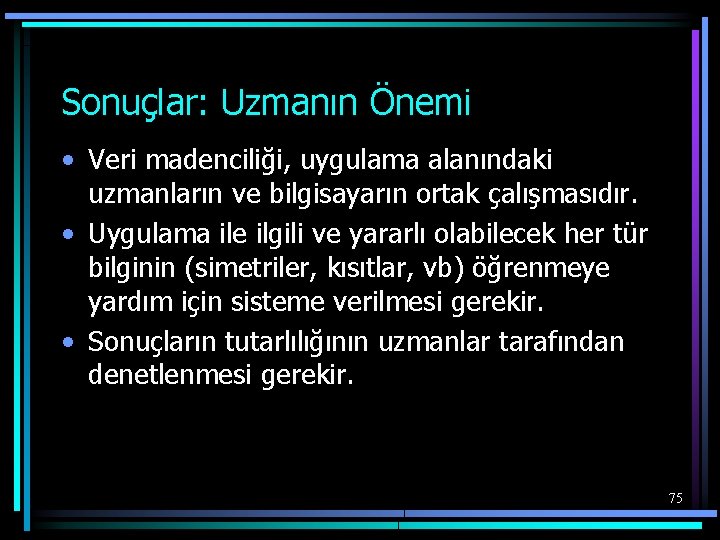 Sonuçlar: Uzmanın Önemi

• Veri madenciliği, uygulama alanındaki uzmanların ve bilgisayarın ortak çalışmasıdır.

• Uygulama ile ilgili ve yararlı olabilecek her tür bilginin (simetriler, kısıtlar, vb) öğrenmeye yardım için sisteme verilmesi gerekir.

• Sonuçların tutarlılığının uzmanlar tarafından denetlenmesi gerekir.

75